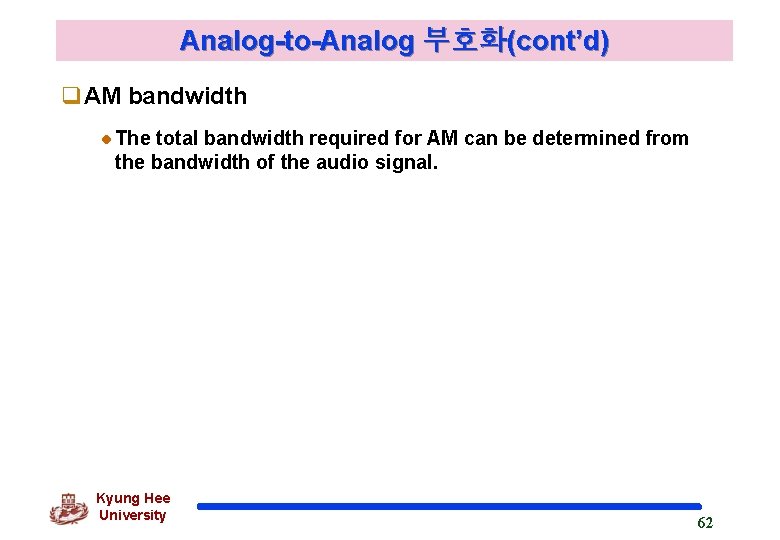 Analog-to-Analog 부호화(cont'd)

AM bandwidth

The total bandwidth required for AM can be determined from the bandwidth of the audio signal.

Kyung Hee University

62